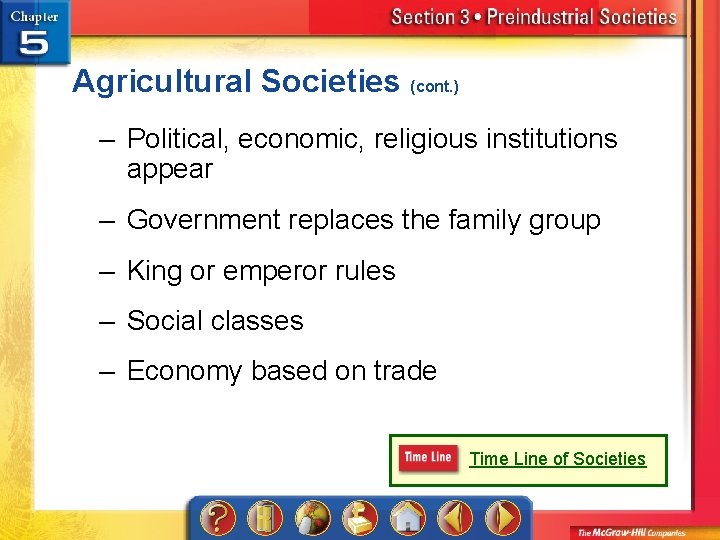 Chapter 5

Section 3 • Preindustrial Societies

Agricultural Societies (cont.)

– Political, economic, religious institutions appear

– Government replaces the family group

– King or emperor rules

– Social classes

– Economy based on trade

Time Line

Time Line of Societies

?

The McGraw-Hill Companies